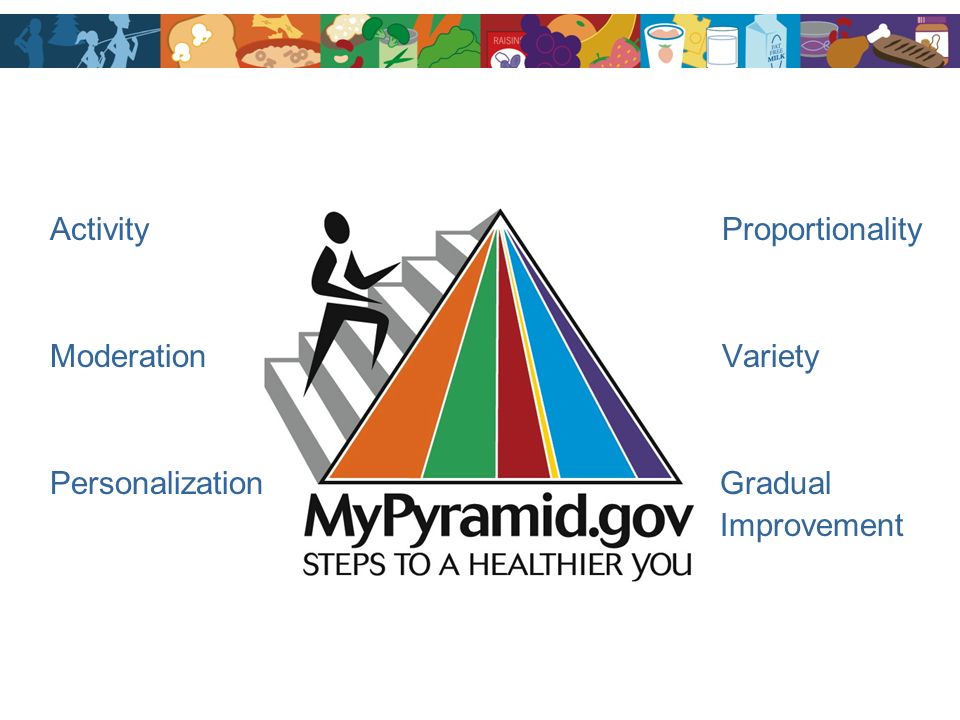 RAISINS

FAT FREE MILK

Activity

Moderation

Personalization

Proportionality

Variety

Gradual Improvement

MyPyramid.gov
STEPS TO A HEALTHIER YOU